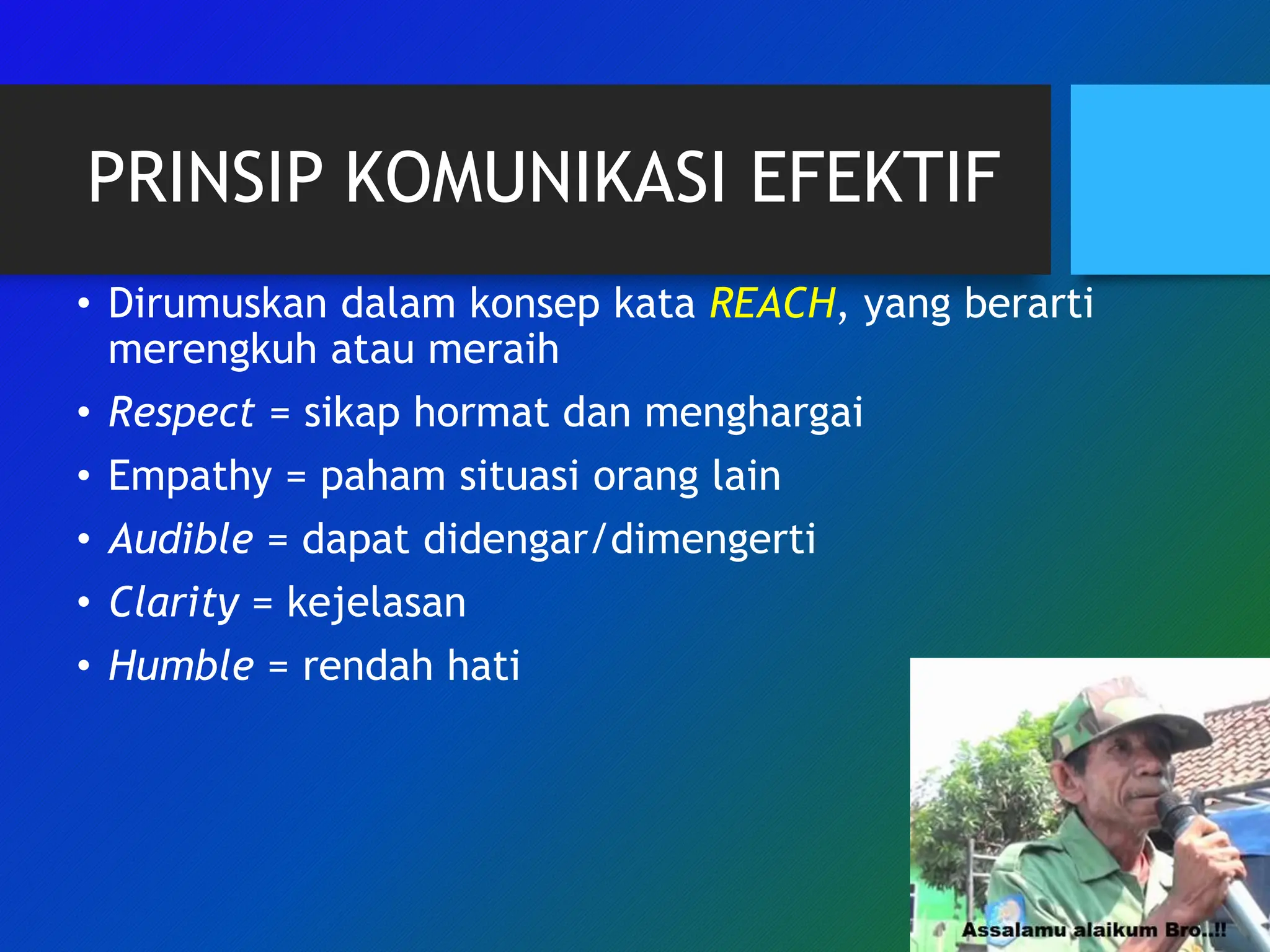 PRINSIP KOMUNIKASI EFEKTIF

• Dirumuskan dalam konsep kata REACH, yang berarti merengkuh atau meraih
• Respect = sikap hormat dan menghargai
• Empathy = paham situasi orang lain
• Audible = dapat didengar/dimengerti
• Clarity = kejelasan
• Humble = rendah hati

Assalamu alaikum Bro..!!